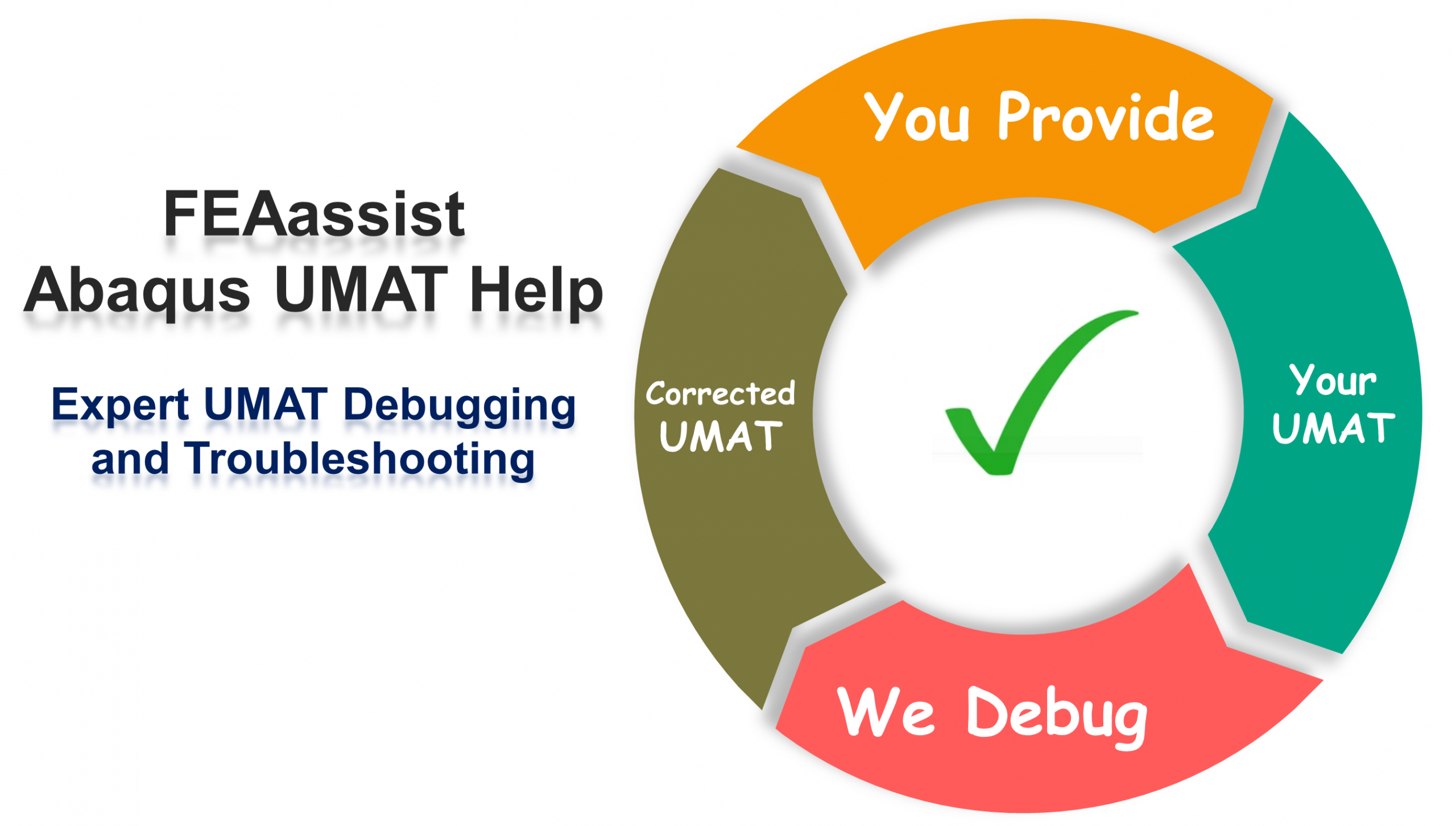 FEAassist
Abaqus UMAT Help

Expert UMAT Debugging and Troubleshooting

You Provide

Your UMAT

We Debug

Corrected UMAT